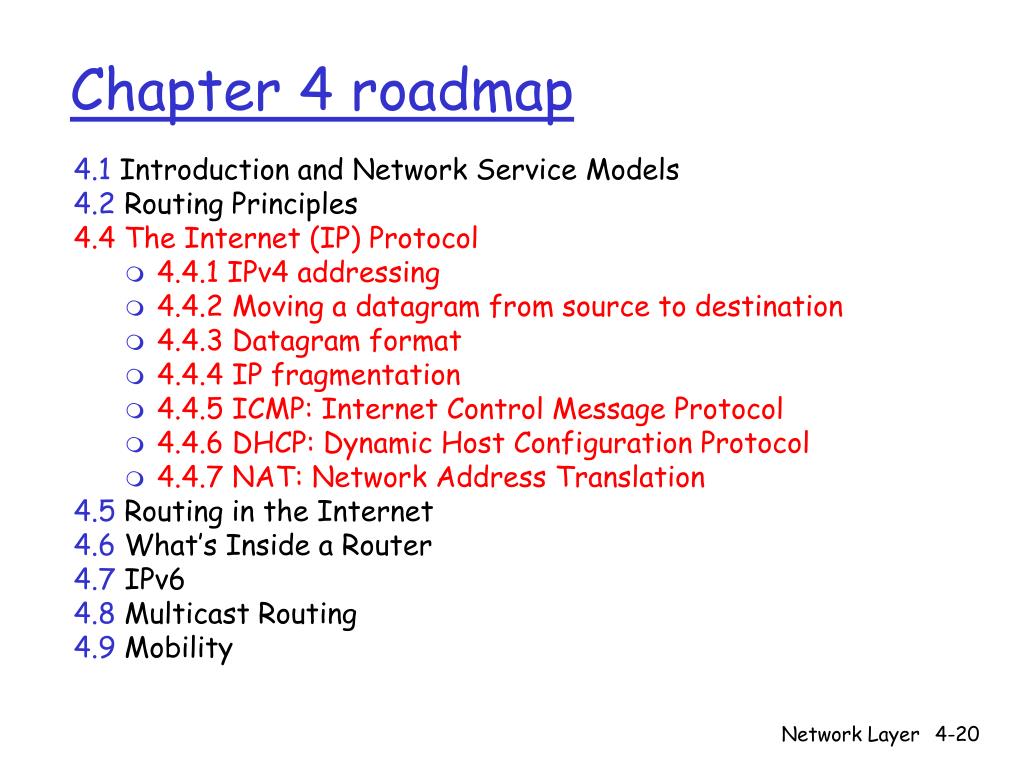 Chapter 4 roadmap

4.1 Introduction and Network Service Models
4.2 Routing Principles
4.4 The Internet (IP) Protocol
- 4.4.1 IPv4 addressing
- 4.4.2 Moving a datagram from source to destination
- 4.4.3 Datagram format
- 4.4.4 IP fragmentation
- 4.4.5 ICMP: Internet Control Message Protocol
- 4.4.6 DHCP: Dynamic Host Configuration Protocol
- 4.4.7 NAT: Network Address Translation
4.5 Routing in the Internet
4.6 What's Inside a Router
4.7 IPv6
4.8 Multicast Routing
4.9 Mobility

Network Layer 4-20